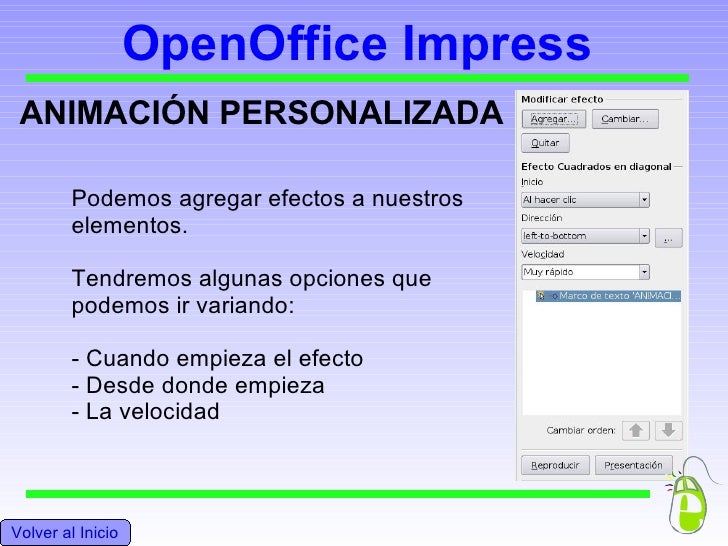 OpenOffice Impress

ANIMACIÓN PERSONALIZADA

Podemos agregar efectos a nuestros elementos.

Tendremos algunas opciones que podemos ir variando:

- Cuando empieza el efecto
- Desde donde empieza
- La velocidad

Modificar efecto
Agregar...
Cambiar...
Quitar
Efecto Cuadrados en diagonal
Inicio
Al hacer clic
Dirección
left-to-bottom
...
Velocidad
Muy rápido
Marco de texto 'ANIMACI...
Cambiar orden:
Reproducir
Presentación

Volver al Inicio